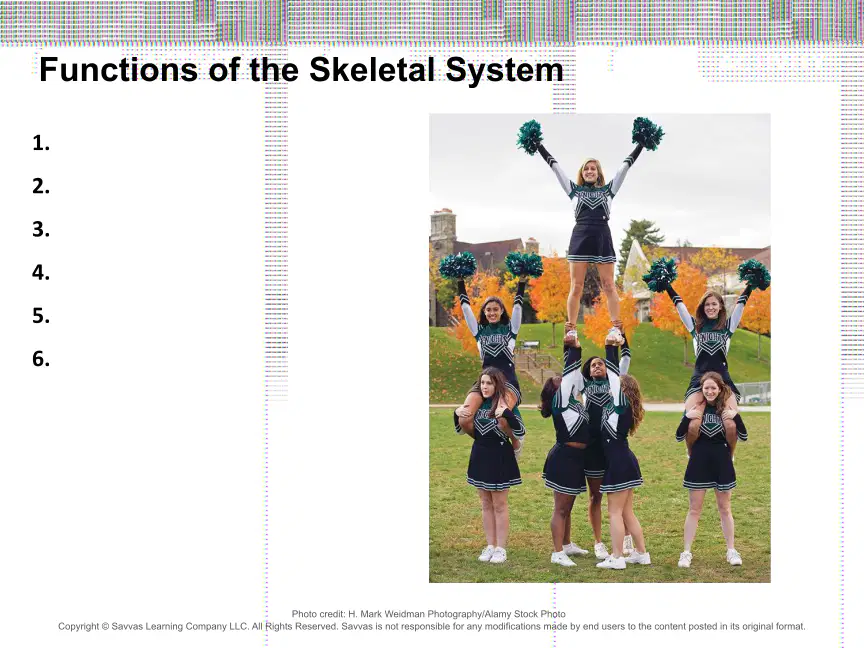 Functions of the Skeletal System

1.
2.
3.
4.
5.
6.

KNIGHTS
KNIGHTS
KNIGHTS

Photo credit: H. Mark Weidman Photography/Alamy Stock Photo
Copyright © Savvas Learning Company LLC. All Rights Reserved. Savvas is not responsible for any modifications made by end users to the content posted in its original format.